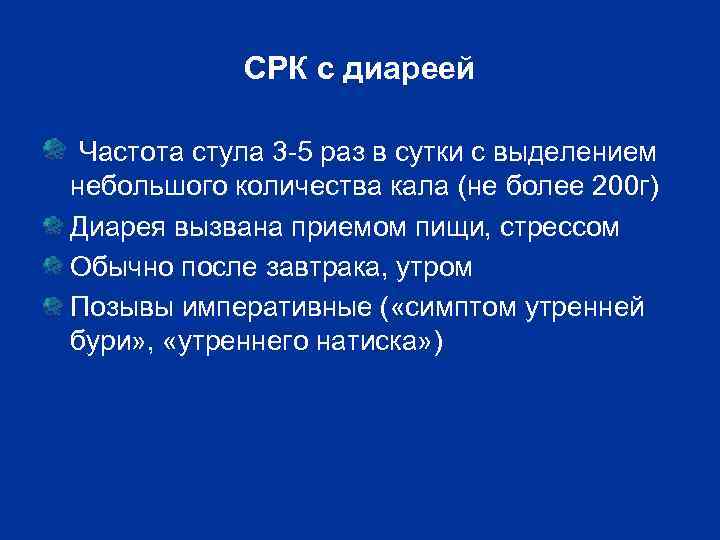 СРК с диареей

Частота стула 3-5 раз в сутки с выделением небольшого количества кала (не более 200г)

Диарея вызвана приемом пищи, стрессом

Обычно после завтрака, утром

Позывы императивные («симптом утренней бури», «утреннего натиска»)